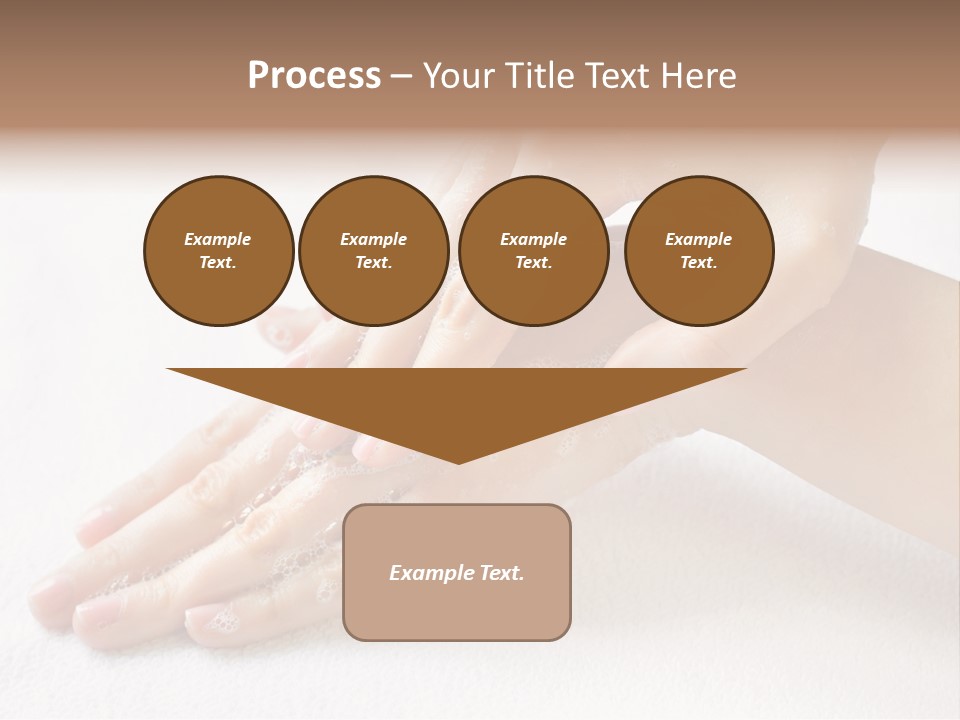 Process – Your Title Text Here

Example Text.

Example Text.

Example Text.

Example Text.

Example Text.